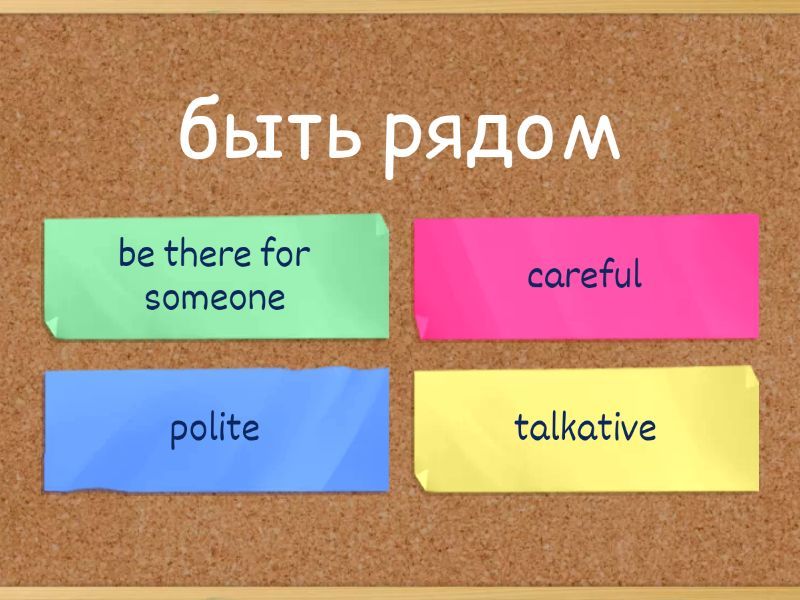 быть рядом

be there for someone

careful

polite

talkative